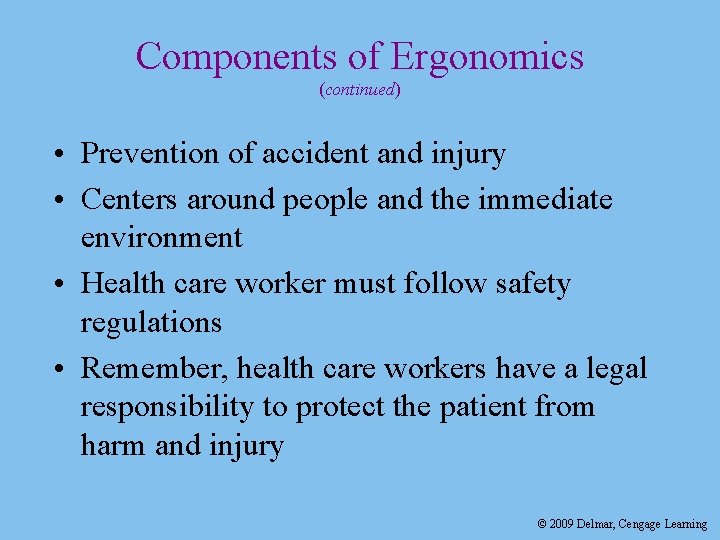 Components of Ergonomics
(continued)

• Prevention of accident and injury
• Centers around people and the immediate environment
• Health care worker must follow safety regulations
• Remember, health care workers have a legal responsibility to protect the patient from harm and injury

© 2009 Delmar, Cengage Learning